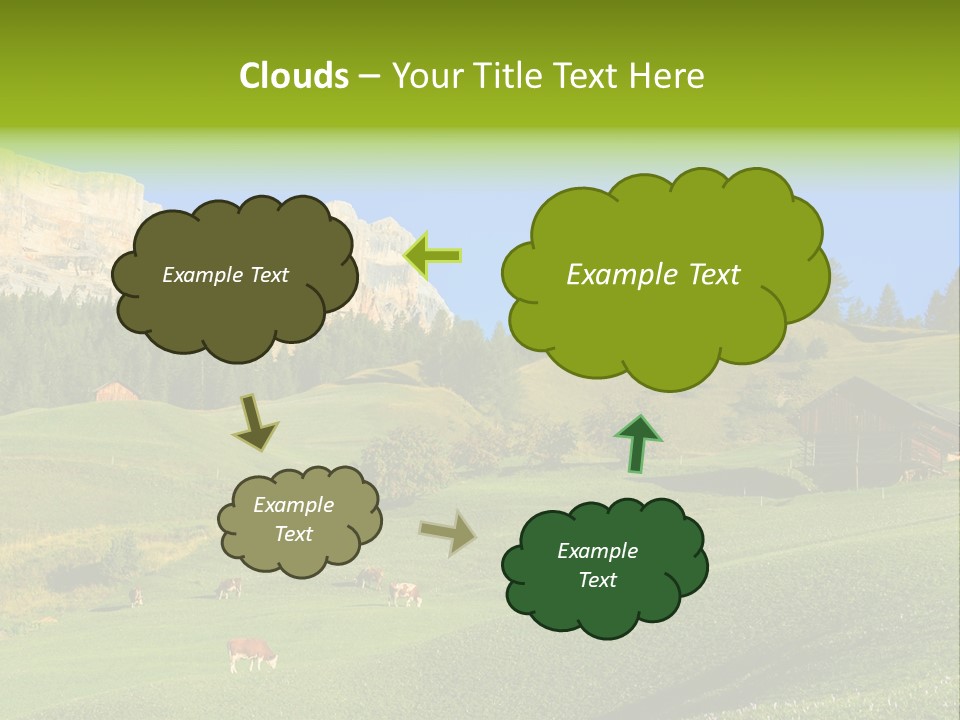 Clouds – Your Title Text Here

Example Text

Example Text

Example Text

Example Text